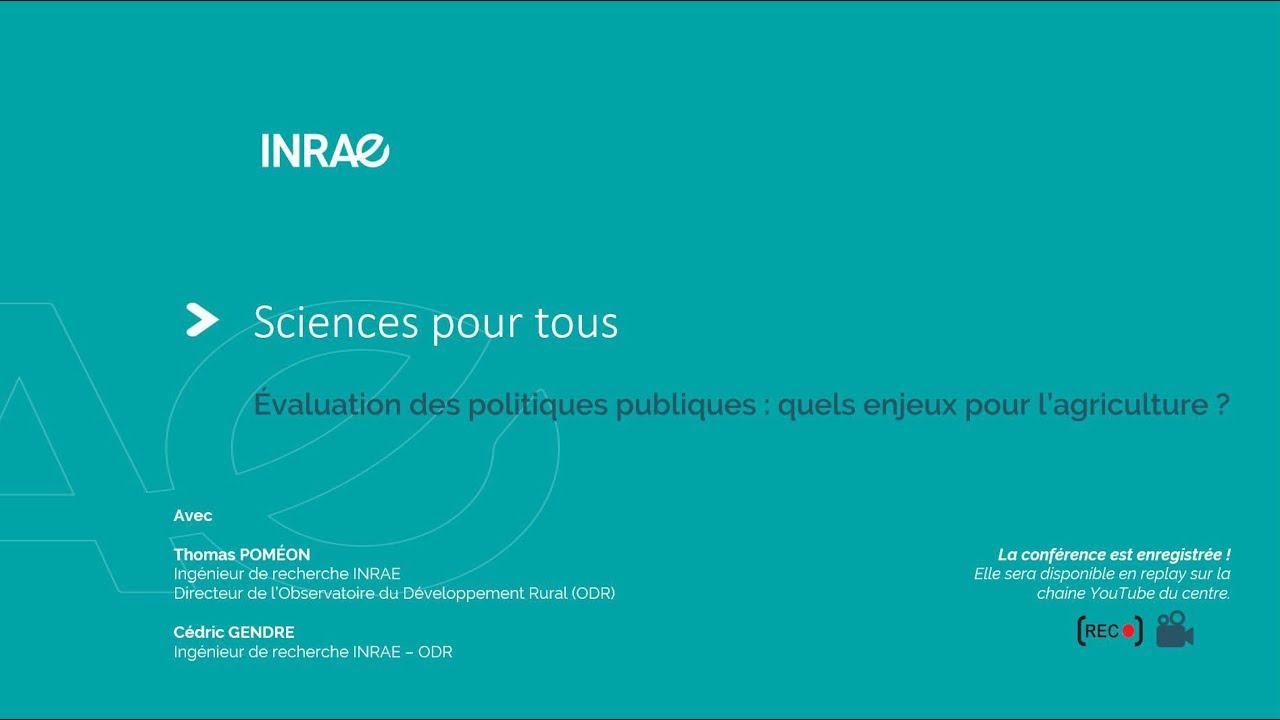 INRAE

Sciences pour tous

Évaluation des politiques publiques : quels enjeux pour l'agriculture ?

Avec

Thomas POMÉON
Ingénieur de recherche INRAE
Directeur de l'Observatoire du Développement Rural (ODR)

Cédric GENDRE
Ingénieur de recherche INRAE – ODR

La conférence est enregistrée !
Elle sera disponible en replay sur la chaine YouTube du centre.

REC